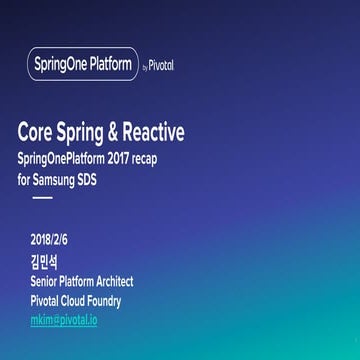 SpringOne Platform by Pivotal

Core Spring & Reactive
SpringOnePlatform 2017 recap for Samsung SDS

2018/2/6
김민석
Senior Platform Architect
Pivotal Cloud Foundry
mkim@pivotal.io